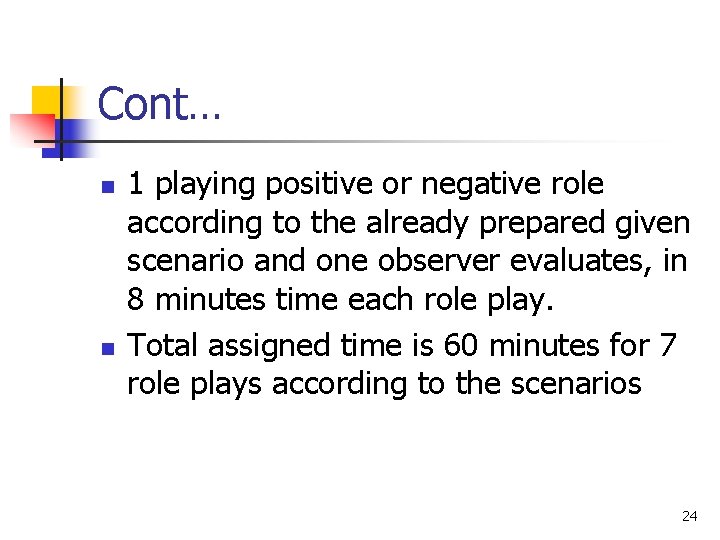 Cont…

- 1 playing positive or negative role according to the already prepared given scenario and one observer evaluates, in 8 minutes time each role play.
- Total assigned time is 60 minutes for 7 role plays according to the scenarios

24